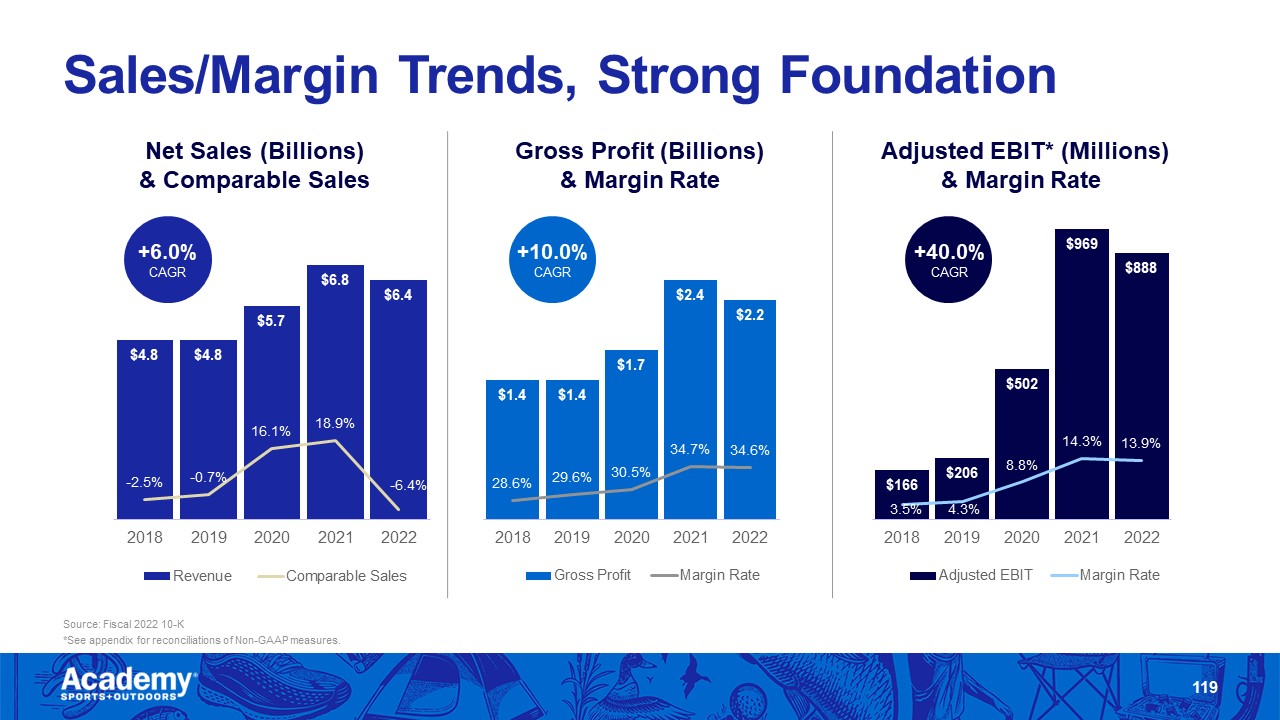 Sales/Margin Trends, Strong Foundation

Net Sales (Billions) & Comparable Sales

+6.0% CAGR

$4.8 $4.8 $5.7 $6.8 $6.4

-2.5% -0.7% 16.1% 18.9% -6.4%

2018 2019 2020 2021 2022

Revenue Comparable Sales

Gross Profit (Billions) & Margin Rate

+10.0% CAGR

$1.4 $1.4 $1.7 $2.4 $2.2

28.6% 29.6% 30.5% 34.7% 34.6%

2018 2019 2020 2021 2022

Gross Profit Margin Rate

Adjusted EBIT* (Millions) & Margin Rate

+40.0% CAGR

$166 $206 $502 $969 $888

3.5% 4.3% 8.8% 14.3% 13.9%

2018 2019 2020 2021 2022

Adjusted EBIT Margin Rate

Source: Fiscal 2022 10-K
*See appendix for reconciliations of Non-GAAP measures.

Academy SPORTS+OUTDOORS

119